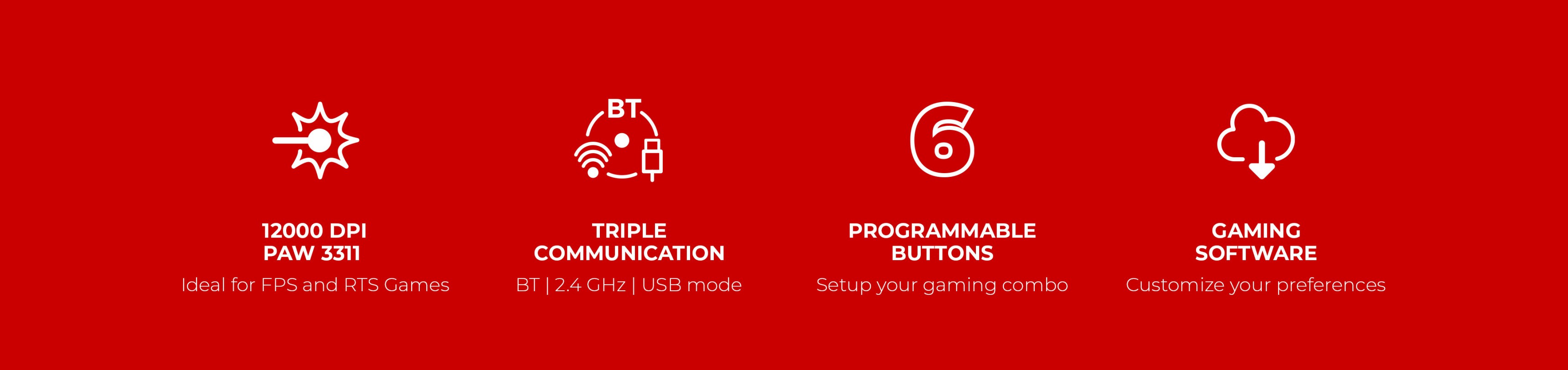 12000 DPI
PAW 3311
Ideal for FPS and RTS Games

BT

TRIPLE
COMMUNICATION
BT | 2.4 GHz | USB mode

6

PROGRAMMABLE
BUTTONS
Setup your gaming combo

GAMING
SOFTWARE
Customize your preferences